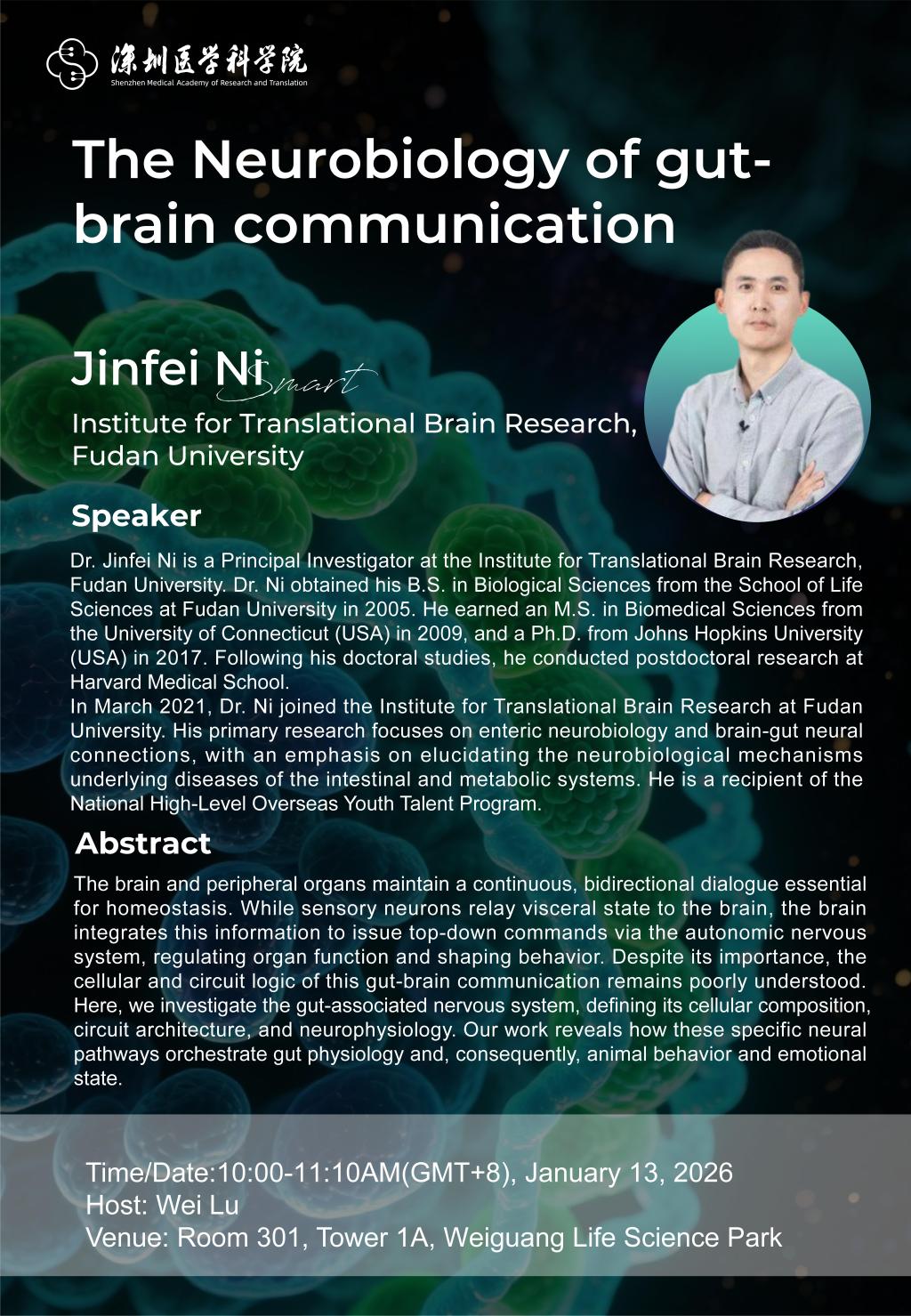 深圳医学科学院
Shenzhen Medical Academy of Research and Translation

The Neurobiology of gut-brain communication

Jinfei Ni Smart

Institute for Translational Brain Research, Fudan University

Speaker

Dr. Jinfei Ni is a Principal Investigator at the Institute for Translational Brain Research, Fudan University. Dr. Ni obtained his B.S. in Biological Sciences from the School of Life Sciences at Fudan University in 2005. He earned an M.S. in Biomedical Sciences from the University of Connecticut (USA) in 2009, and a Ph.D. from Johns Hopkins University (USA) in 2017. Following his doctoral studies, he conducted postdoctoral research at Harvard Medical School.
In March 2021, Dr. Ni joined the Institute for Translational Brain Research at Fudan University. His primary research focuses on enteric neurobiology and brain-gut neural connections, with an emphasis on elucidating the neurobiological mechanisms underlying diseases of the intestinal and metabolic systems. He is a recipient of the National High-Level Overseas Youth Talent Program.

Abstract

The brain and peripheral organs maintain a continuous, bidirectional dialogue essential for homeostasis. While sensory neurons relay visceral state to the brain, the brain integrates this information to issue top-down commands via the autonomic nervous system, regulating organ function and shaping behavior. Despite its importance, the cellular and circuit logic of this gut-brain communication remains poorly understood. Here, we investigate the gut-associated nervous system, defining its cellular composition, circuit architecture, and neurophysiology. Our work reveals how these specific neural pathways orchestrate gut physiology and, consequently, animal behavior and emotional state.

Time/Date:10:00-11:10AM(GMT+8), January 13, 2026
Host: Wei Lu
Venue: Room 301, Tower 1A, Weiguang Life Science Park